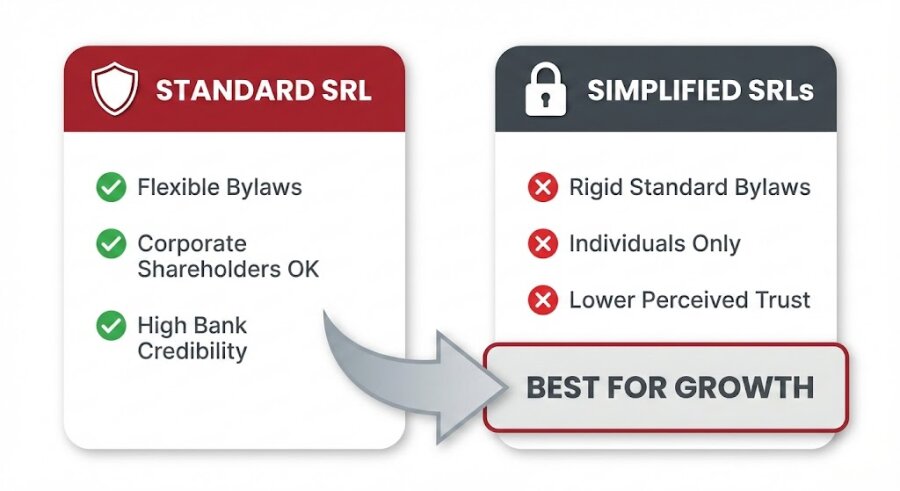 STANDARD SRL

Flexible Bylaws

Corporate Shareholders OK

High Bank Credibility

SIMPLIFIED SRLs

Rigid Standard Bylaws

Individuals Only

Lower Perceived Trust

BEST FOR GROWTH